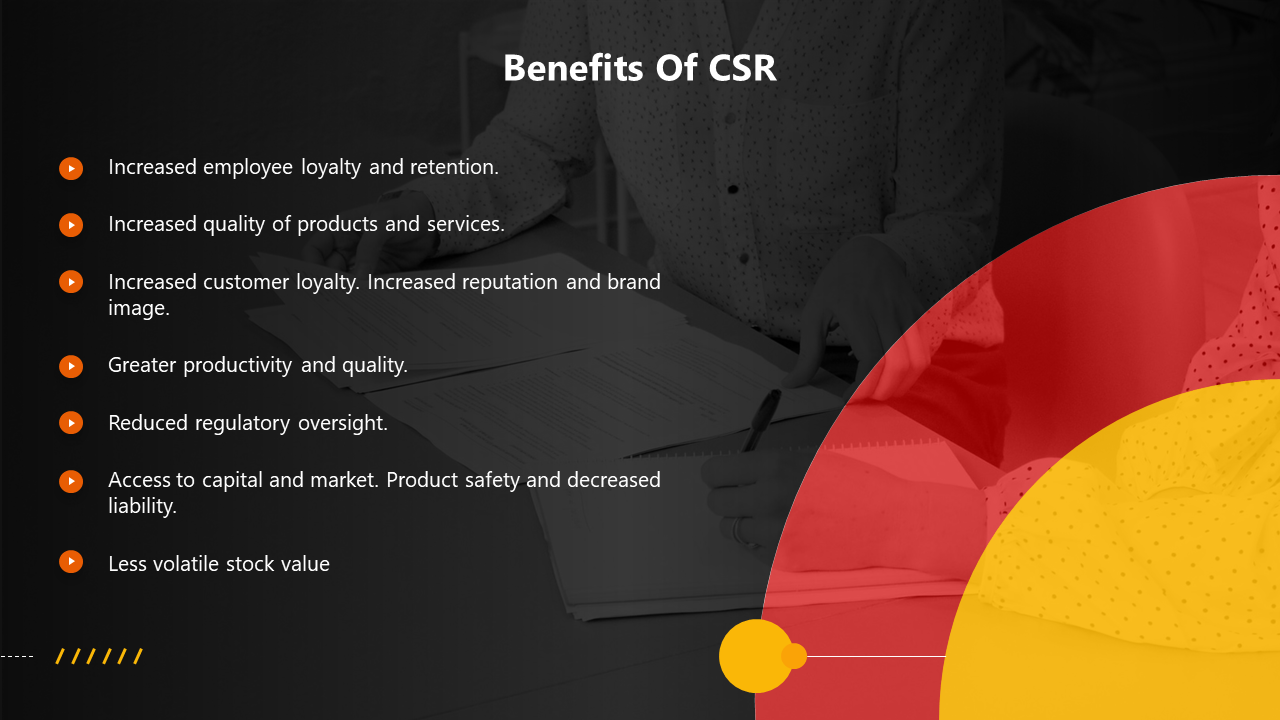 Benefits Of CSR

Increased employee loyalty and retention.

Increased quality of products and services.

Increased customer loyalty. Increased reputation and brand image.

Greater productivity and quality.

Reduced regulatory oversight.

Access to capital and market. Product safety and decreased liability.

Less volatile stock value